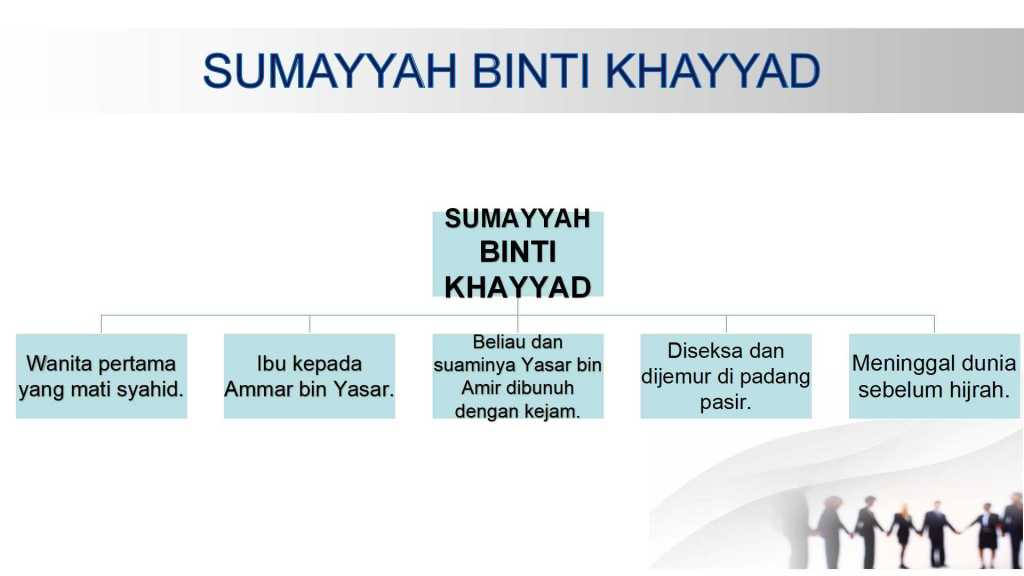 SUMAYYAH BINTI KHAYYAD

SUMAYYAH BINTI KHAYYAD

Wanita pertama yang mati syahid.

Ibu kepada Ammar bin Yasar.

Beliau dan suaminya Yasar bin Amir dibunuh dengan kejam.

Diseksa dan dijemur di padang pasir.

Meninggal dunia sebelum hijrah.